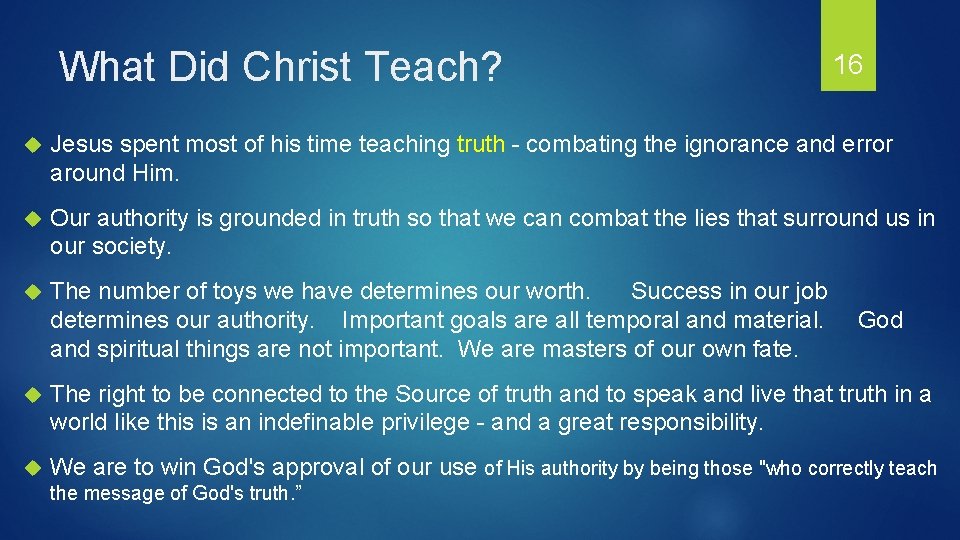 What Did Christ Teach?

16

Jesus spent most of his time teaching truth - combating the ignorance and error around Him.

Our authority is grounded in truth so that we can combat the lies that surround us in our society.

The number of toys we have determines our worth. Success in our job determines our authority. Important goals are all temporal and material. God and spiritual things are not important. We are masters of our own fate.

The right to be connected to the Source of truth and to speak and live that truth in a world like this is an indefinable privilege - and a great responsibility.

We are to win God's approval of our use of His authority by being those "who correctly teach the message of God's truth."